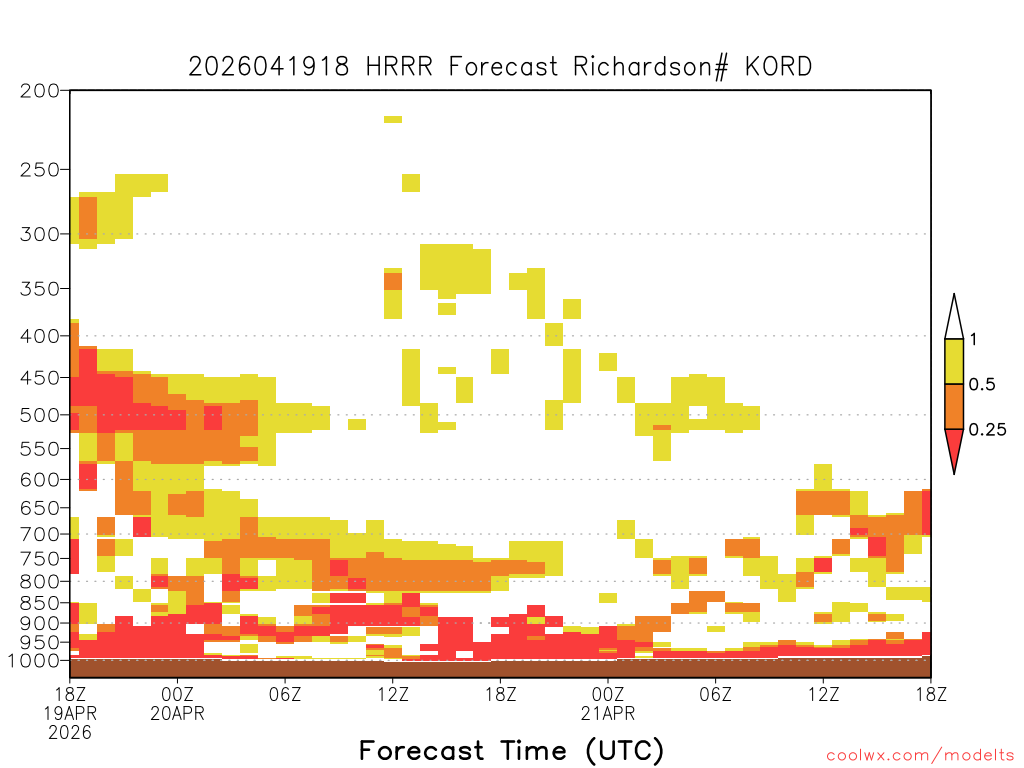 2026041918 HRRR Forecast Richardson# KORD

200
250
300
350
400
450
500
550
600
650
700
750
800
850
900
950
1000

1
0.5
0.25

18Z 19APR 2026
00Z 20APR
06Z
12Z
18Z
00Z 21APR
06Z
12Z
18Z

Forecast Time (UTC)

coolwx.com/modelts